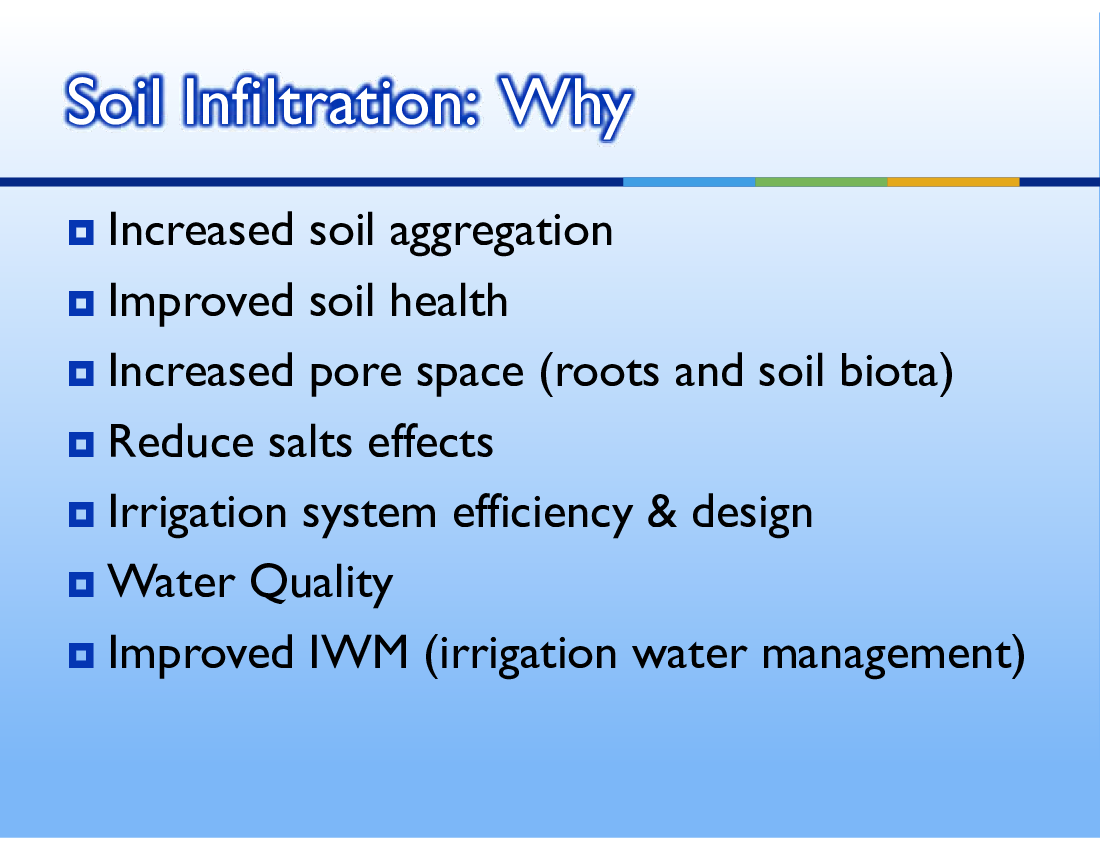 Soil Infiltration: Why

Increased soil aggregation

Improved soil health

Increased pore space (roots and soil biota)

Reduce salts effects

Irrigation system efficiency & design

Water Quality

Improved IWM (irrigation water management)